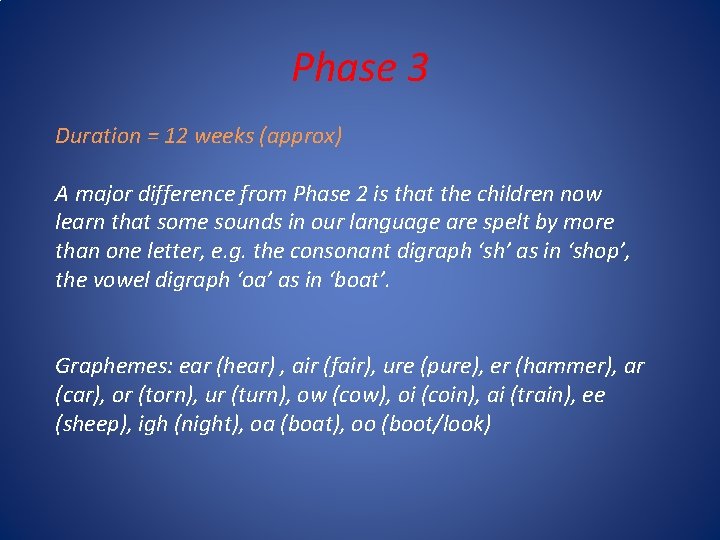 Phase 3

Duration = 12 weeks (approx)

A major difference from Phase 2 is that the children now learn that some sounds in our language are spelt by more than one letter, e.g. the consonant digraph ‘sh’ as in ‘shop’, the vowel digraph ‘oa’ as in ‘boat’.

Graphemes: ear (hear) , air (fair), ure (pure), er (hammer), ar (car), or (torn), ur (turn), ow (cow), oi (coin), ai (train), ee (sheep), igh (night), oa (boat), oo (boot/look)